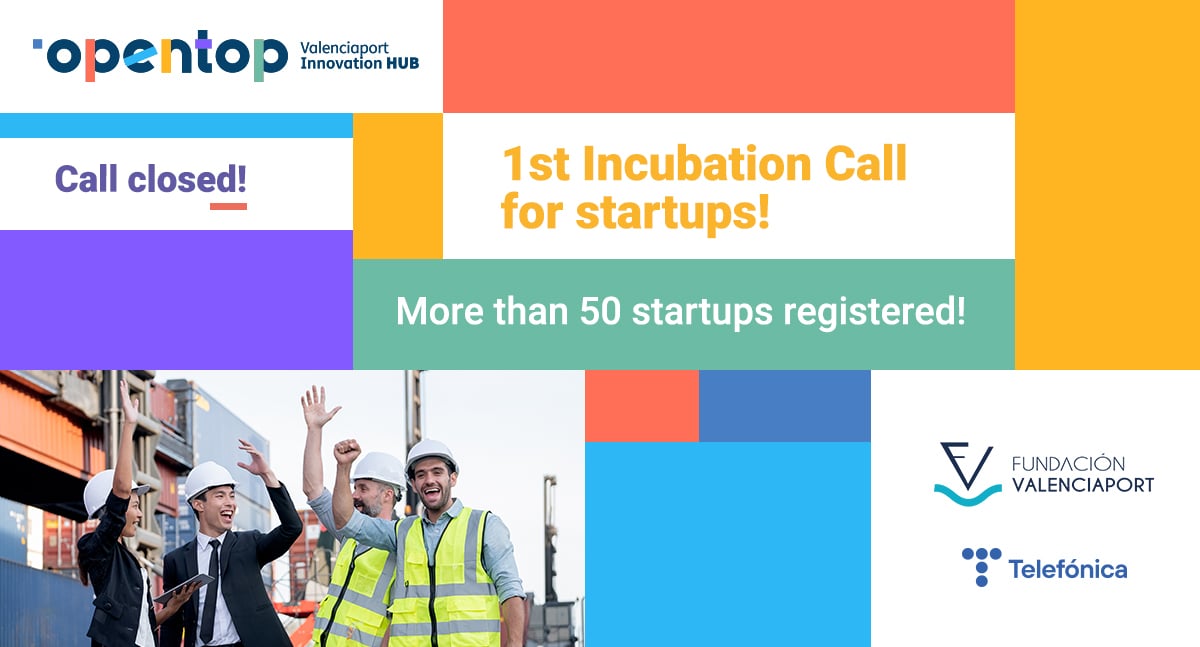 opentop Valenciaport Innovation HUB

Call closed!

1st Incubation Call for startups!

More than 50 startups registered!

FUNDACIÓN VALENCIAPORT

Telefónica